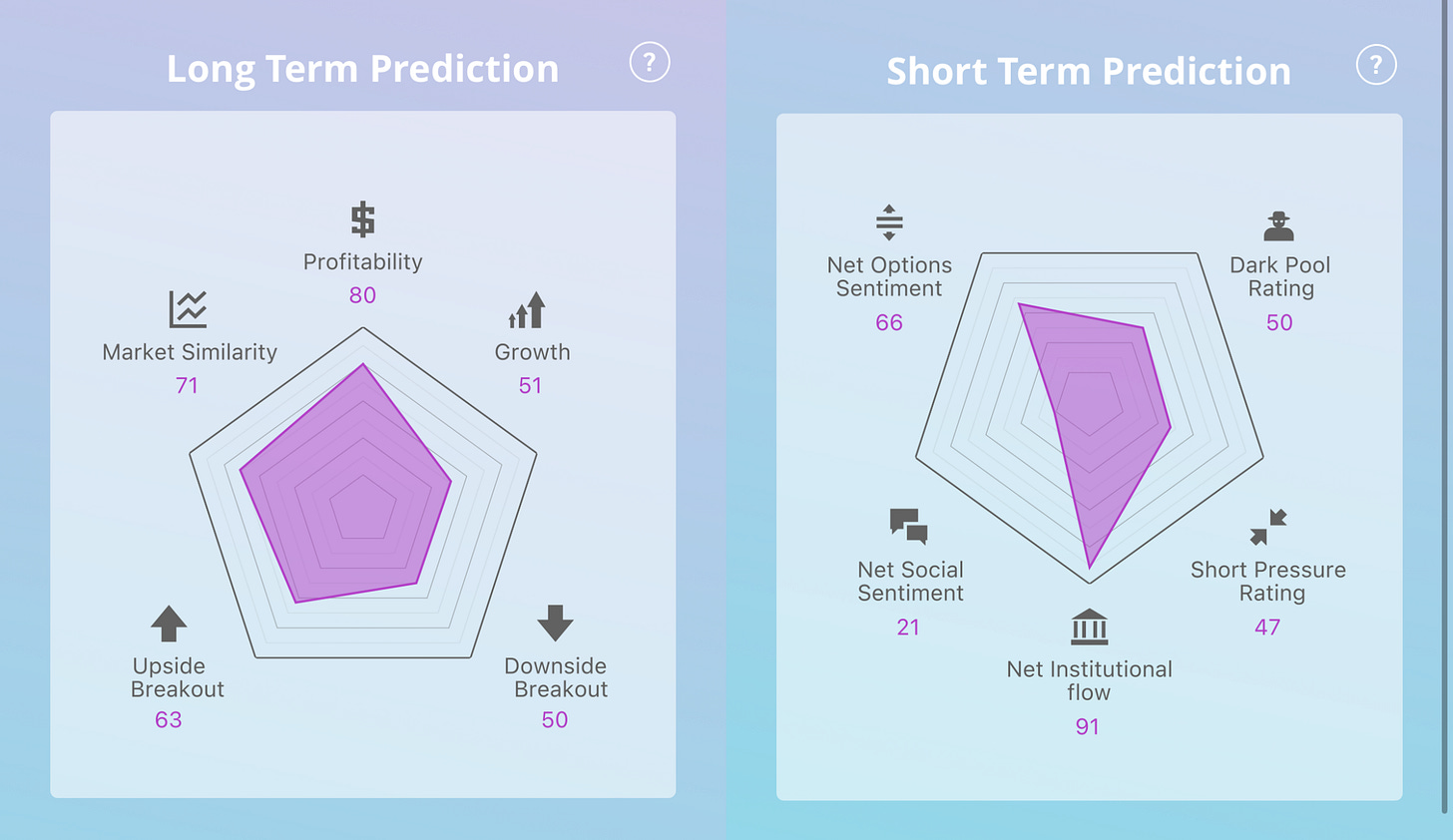 Long Term Prediction

?

Profitability
80

Market Similarity
71

Growth
51

Upside Breakout
63

Downside Breakout
50

Short Term Prediction

?

Net Options Sentiment
66

Dark Pool Rating
50

Net Social Sentiment
21

Short Pressure Rating
47

Net Institutional flow
91